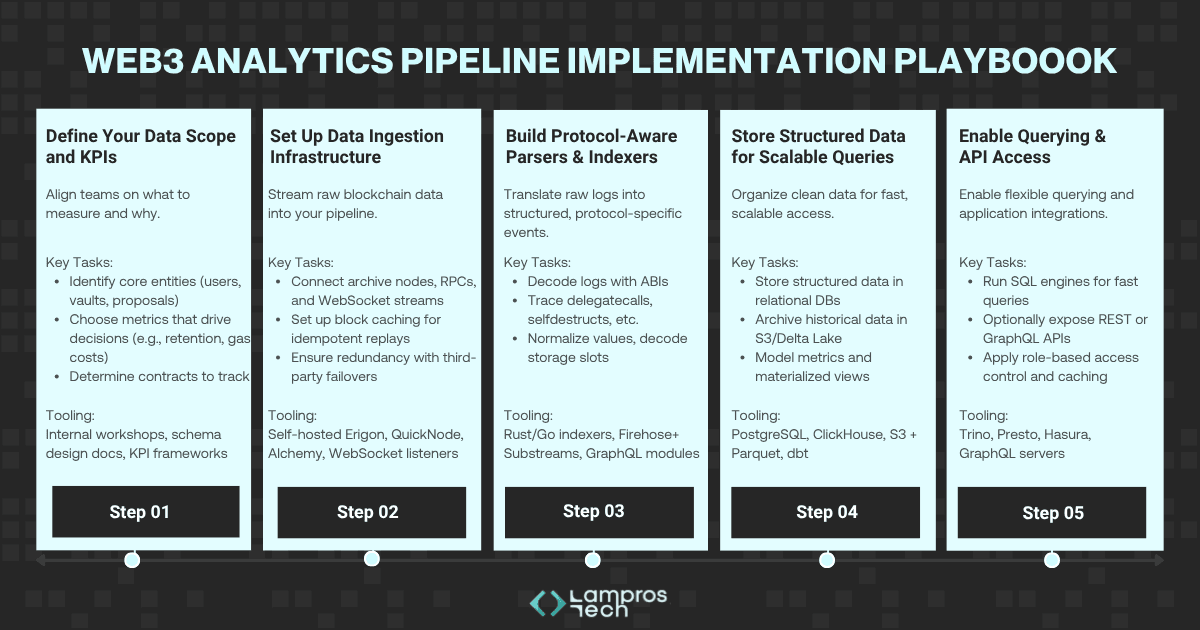 WEB3 ANALYTICS PIPELINE IMPLEMENTATION PLAYBOOOK

Define Your Data Scope and KPIs

Align teams on what to measure and why.

Key Tasks:
- Identify core entities (users, vaults, proposals)
- Choose metrics that drive decisions (e.g., retention, gas costs)
- Determine contracts to track

Tooling:
Internal workshops, schema design docs, KPI frameworks

Step 01

Set Up Data Ingestion Infrastructure

Stream raw blockchain data into your pipeline.

Key Tasks:
- Connect archive nodes, RPCs, and WebSocket streams
- Set up block caching for idempotent replays
- Ensure redundancy with third-party failovers

Tooling:
Self-hosted Erigon, QuickNode, Alchemy, WebSocket listeners

Step 02

Build Protocol-Aware Parsers & Indexers

Translate raw logs into structured, protocol-specific events.

Key Tasks:
- Decode logs with ABIs
- Trace delegatecalls, selfdestructs, etc.
- Normalize values, decode storage slots

Tooling:
Rust/Go indexers, Firehose+ Substreams, GraphQL modules

Step 03

Store Structured Data for Scalable Queries

Organize clean data for fast, scalable access.

Key Tasks:
- Store structured data in relational DBs
- Archive historical data in S3/Delta Lake
- Model metrics and materialized views

Tooling:
PostgreSQL, ClickHouse, S3 + Parquet, dbt

Step 04

Enable Querying & API Access

Enable flexible querying and application integrations.

Key Tasks:
- Run SQL engines for fast queries
- Optionally expose REST or GraphQL APIs
- Apply role-based access control and caching

Tooling:
Trino, Presto, Hasura, GraphQL servers

Step 05

Lampros Tech